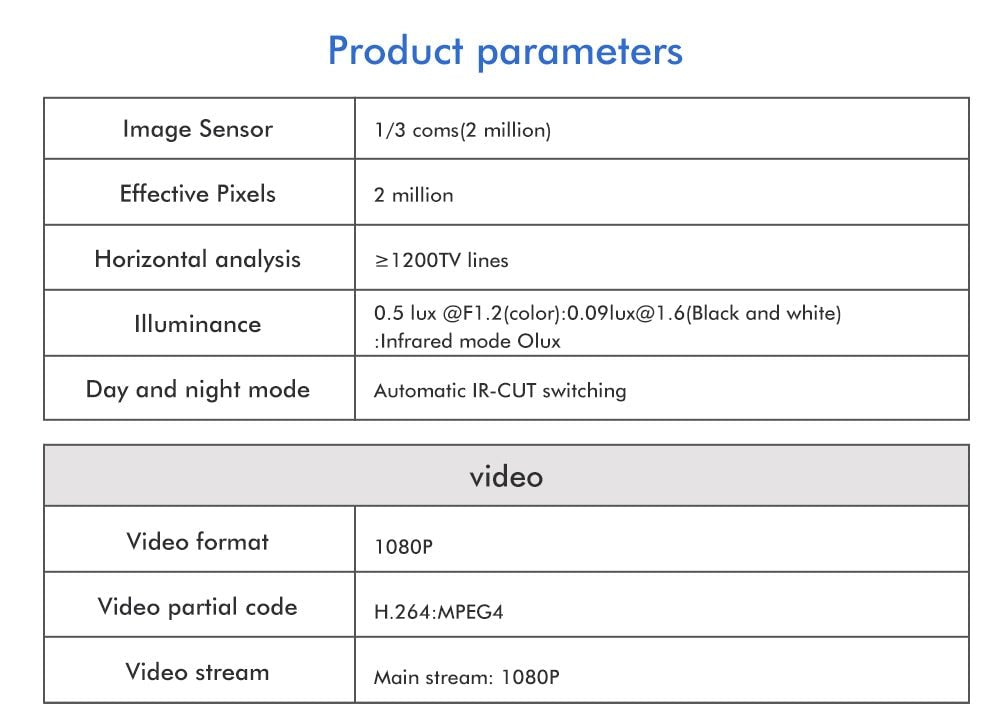 Product parameters

| Image Sensor | 1/3 coms(2 million) |
|---|---|
| Effective Pixels | 2 million |
| Horizontal analysis | ≥1200TV lines |
| Illuminance | 0.5 lux @F1.2(color):0.09lux@1.6(Black and white) :Infrared mode Olux |
| Day and night mode | Automatic IR-CUT switching |

| video | |
|---|---|
| Video format | 1080P |
| Video partial code | H.264:MPEG4 |
| Video stream | Main stream: 1080P |